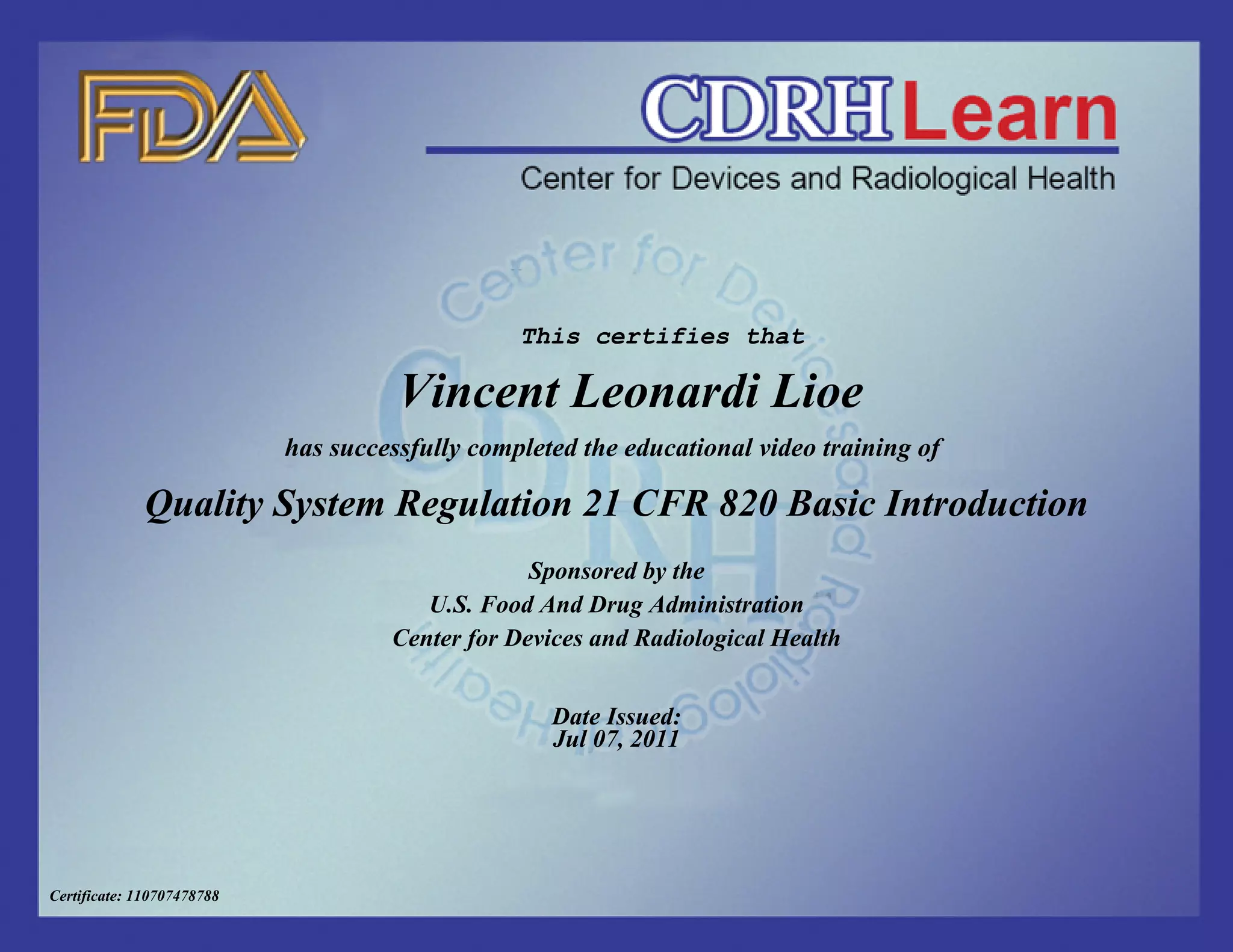 FDA

CDRH Learn

Center for Devices and Radiological Health

Center for Devices and Radiological Health

CDRH

This certifies that

Vincent Leonardi Lioe

has successfully completed the educational video training of

Quality System Regulation 21 CFR 820 Basic Introduction

Sponsored by the
U.S. Food And Drug Administration
Center for Devices and Radiological Health

Date Issued:
Jul 07, 2011

Certificate: 110707478788